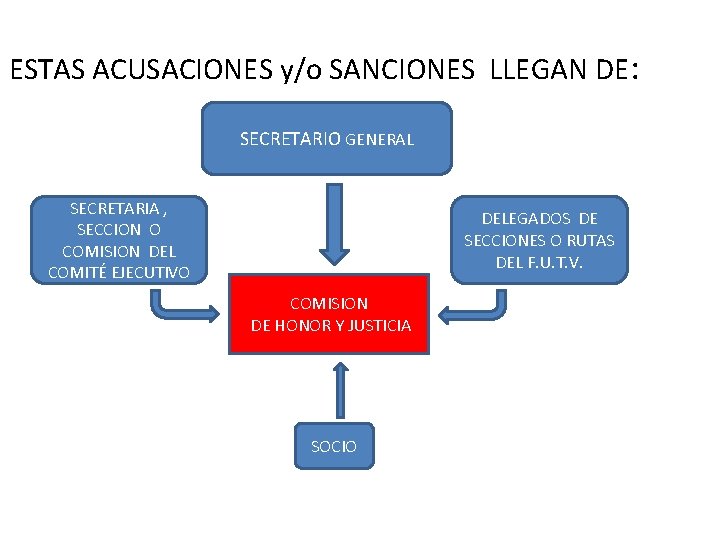 ESTAS ACUSACIONES y/o SANCIONES LLEGAN DE:

SECRETARIO GENERAL

SECRETARIA , SECCION O COMISION DEL COMITÉ EJECUTIVO

DELEGADOS DE SECCIONES O RUTAS DEL F.U.T.V.

COMISION DE HONOR Y JUSTICIA

SOCIO